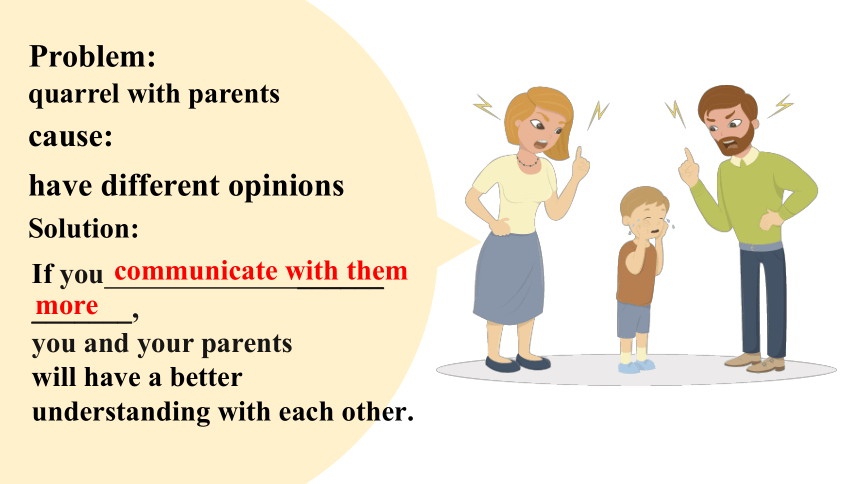 Problem:
quarrel with parents
cause:
have different opinions
Solution:
If you communicate with them more,
you and your parents will have a better understanding with each other.